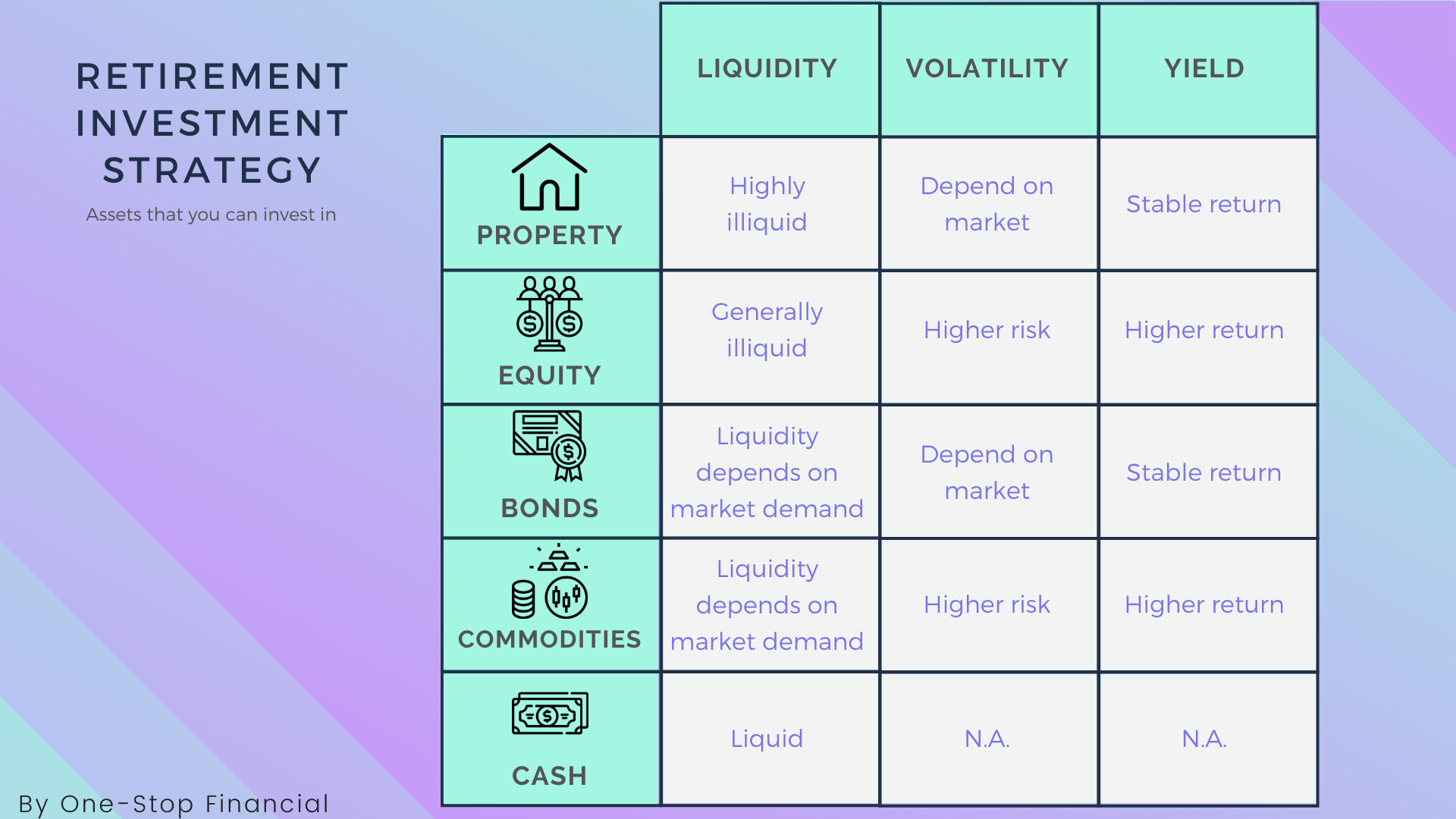 RETIREMENT INVESTMENT STRATEGY

Assets that you can invest in

| | LIQUIDITY | VOLATILITY | YIELD |
|---|---|---|---|
| PROPERTY | Highly illiquid | Depend on market | Stable return |
| EQUITY | Generally illiquid | Higher risk | Higher return |
| BONDS | Liquidity depends on market demand | Depend on market | Stable return |
| COMMODITIES | Liquidity depends on market demand | Higher risk | Higher return |
| CASH | Liquid | N.A. | N.A. |

By One-Stop Financial